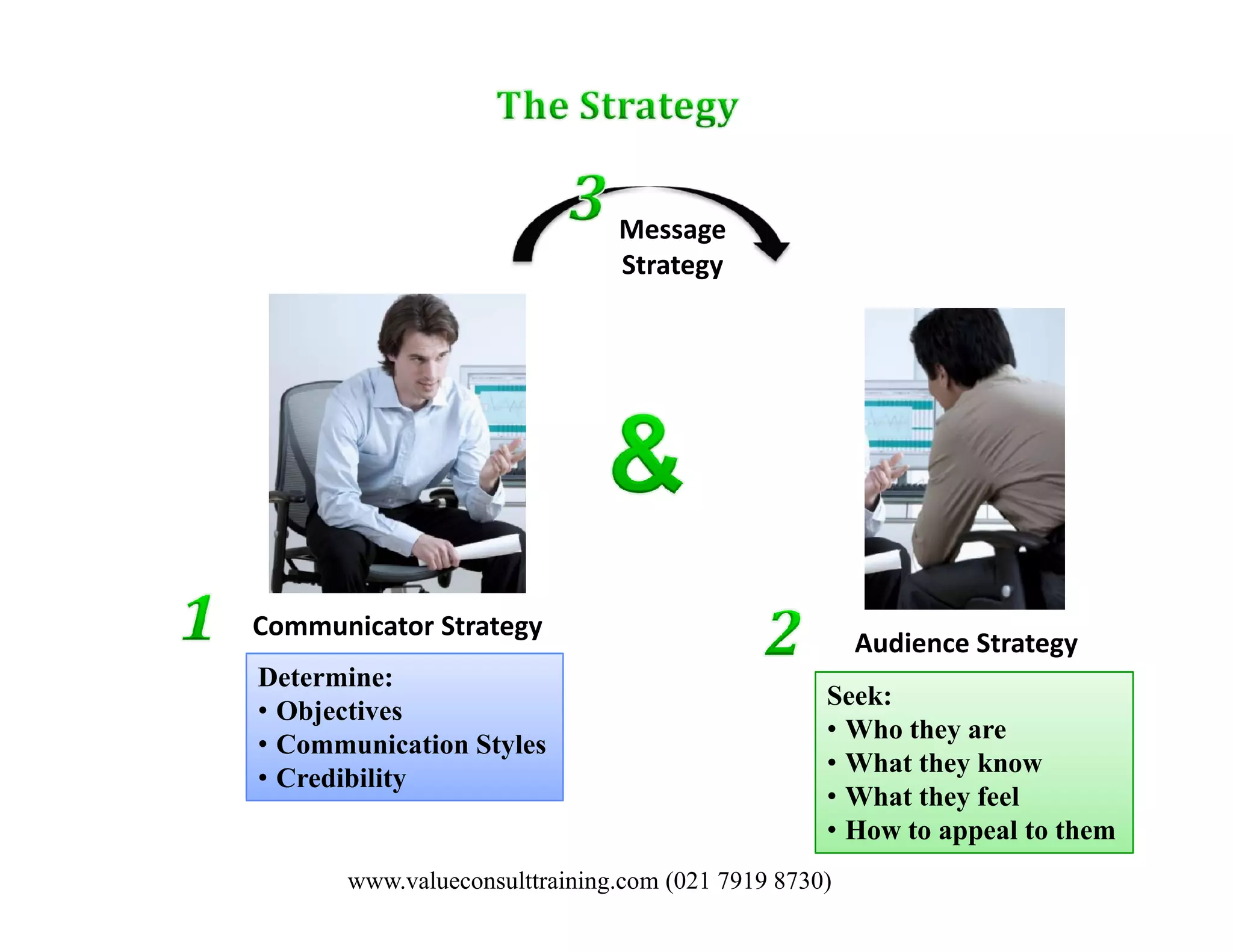 The Strategy

3
Message Strategy

&

1
Communicator Strategy

Determine:
• Objectives
• Communication Styles
• Credibility

2
Audience Strategy

Seek:
• Who they are
• What they know
• What they feel
• How to appeal to them

www.valueconsulttraining.com (021 7919 8730)